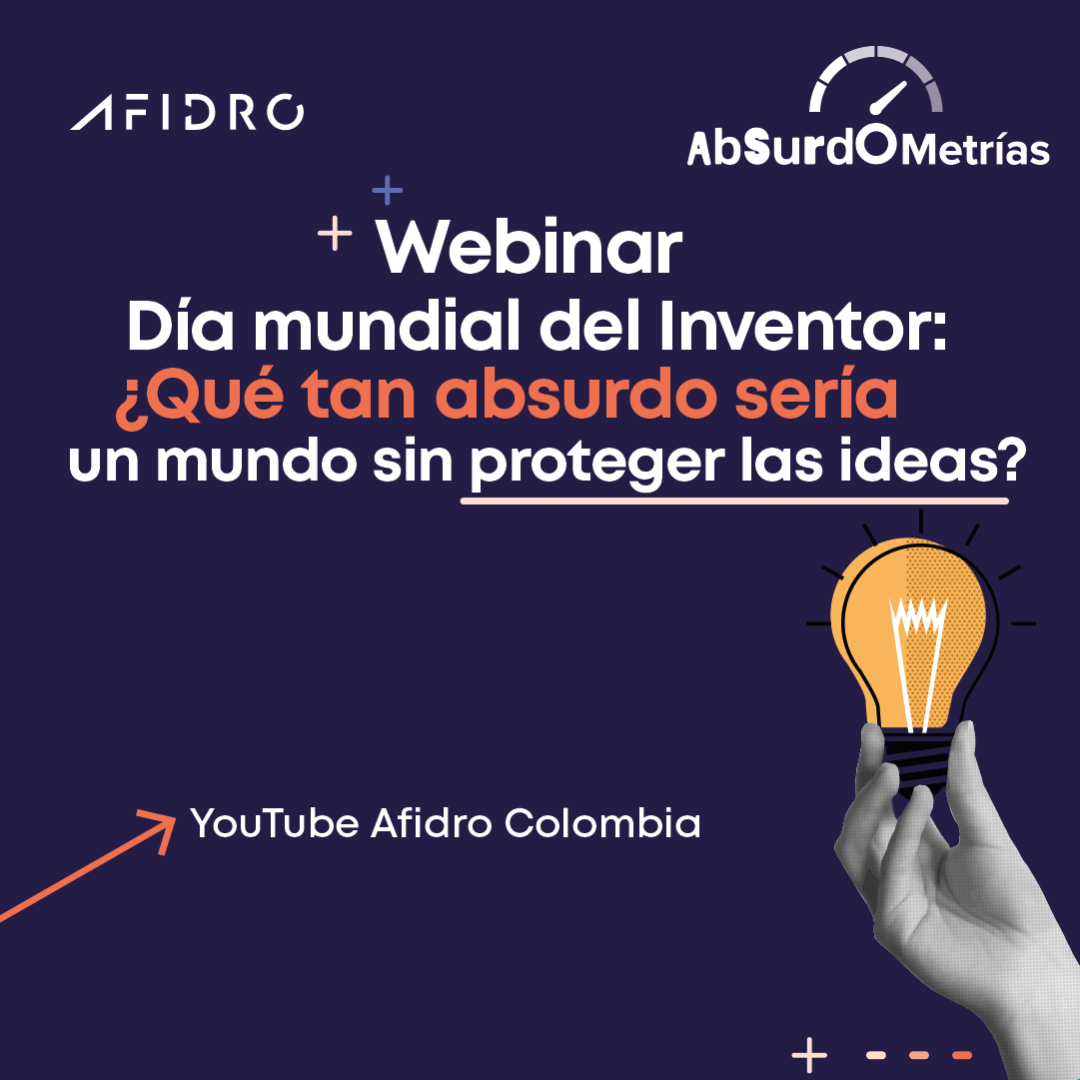 AFIDRO

AbSurdOMetrías

Webinar
Día mundial del Inventor:
¿Qué tan absurdo sería
un mundo sin proteger las ideas?

YouTube Afidro Colombia